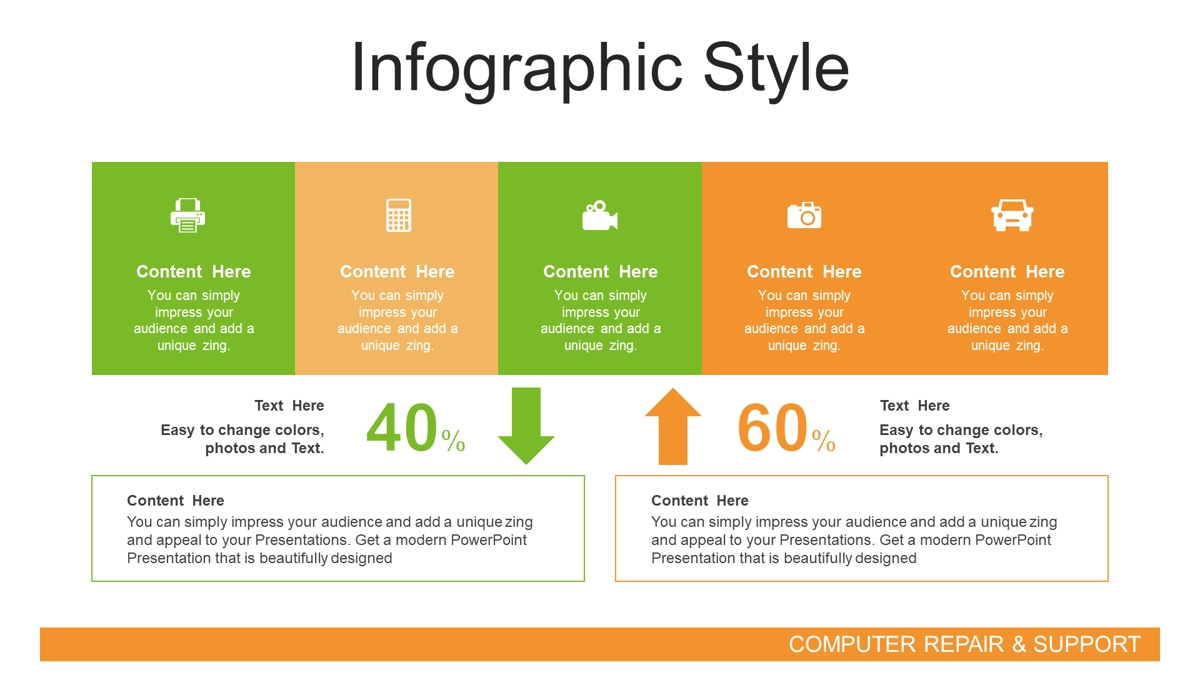 Infographic Style

Content Here
You can simply impress your audience and add a unique zing.

Content Here
You can simply impress your audience and add a unique zing.

Content Here
You can simply impress your audience and add a unique zing.

Content Here
You can simply impress your audience and add a unique zing.

Content Here
You can simply impress your audience and add a unique zing.

Text Here
Easy to change colors, photos and Text.

40%

60%

Text Here
Easy to change colors, photos and Text.

Content Here
You can simply impress your audience and add a unique zing and appeal to your Presentations. Get a modern PowerPoint Presentation that is beautifully designed

Content Here
You can simply impress your audience and add a unique zing and appeal to your Presentations. Get a modern PowerPoint Presentation that is beautifully designed

COMPUTER REPAIR & SUPPORT